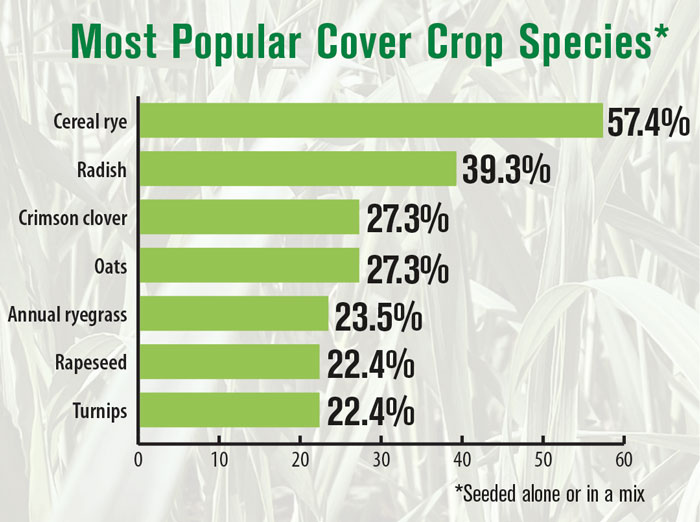 Most Popular Cover Crop Species*

Cereal rye 57.4%
Radish 39.3%
Crimson clover 27.3%
Oats 27.3%
Annual ryegrass 23.5%
Rapeseed 22.4%
Turnips 22.4%

0 10 20 30 40 50 60

*Seeded alone or in a mix